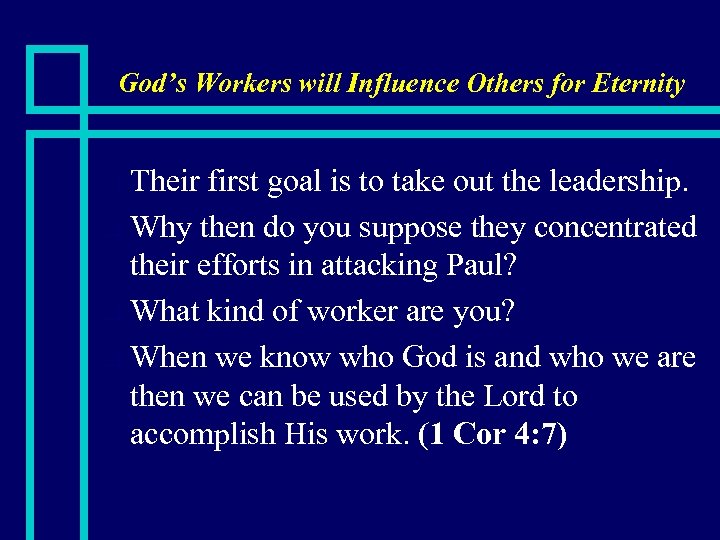 God's Workers will Influence Others for Eternity

Their first goal is to take out the leadership.

Why then do you suppose they concentrated their efforts in attacking Paul?

What kind of worker are you?

When we know who God is and who we are then we can be used by the Lord to accomplish His work. (1 Cor 4:7)